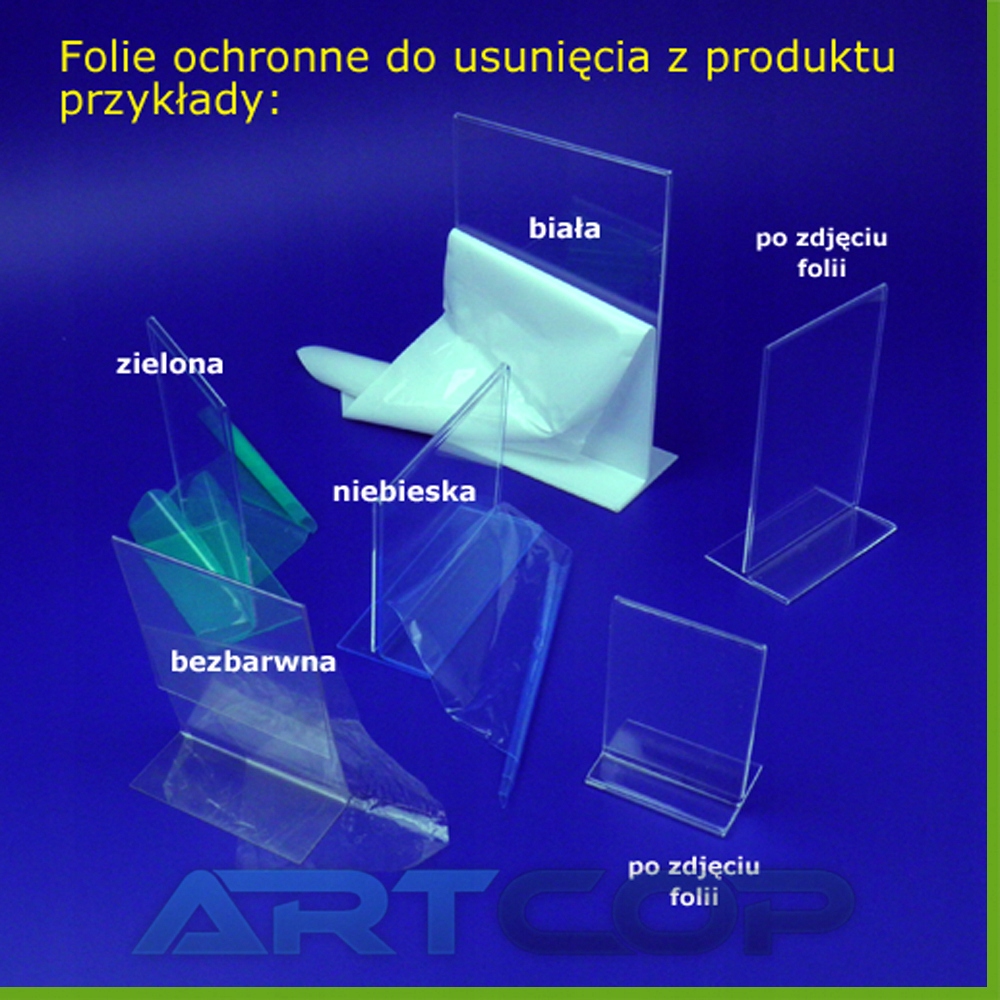 Folie ochronne do usunięcia z produktu
przykłady:

biała

po zdjęciu folii

zielona

niebieska

bezbarwna

po zdjęciu folii

ARTCOP